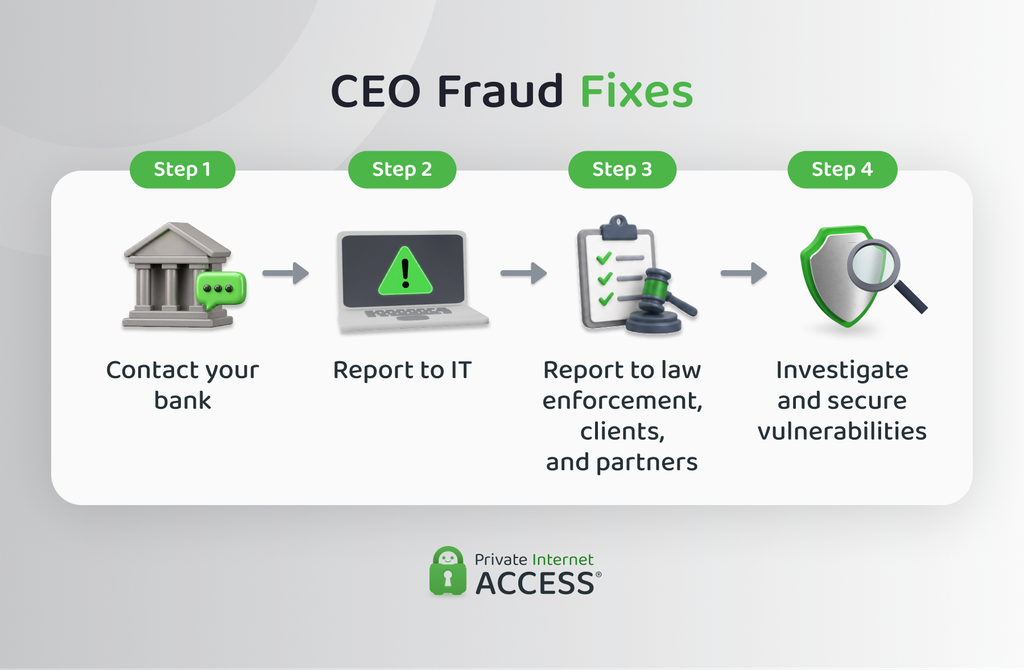 CEO Fraud Fixes

Step 1

Contact your bank

Step 2

Report to IT

Step 3

Report to law enforcement, clients, and partners

Step 4

Investigate and secure vulnerabilities

Private Internet ACCESS®